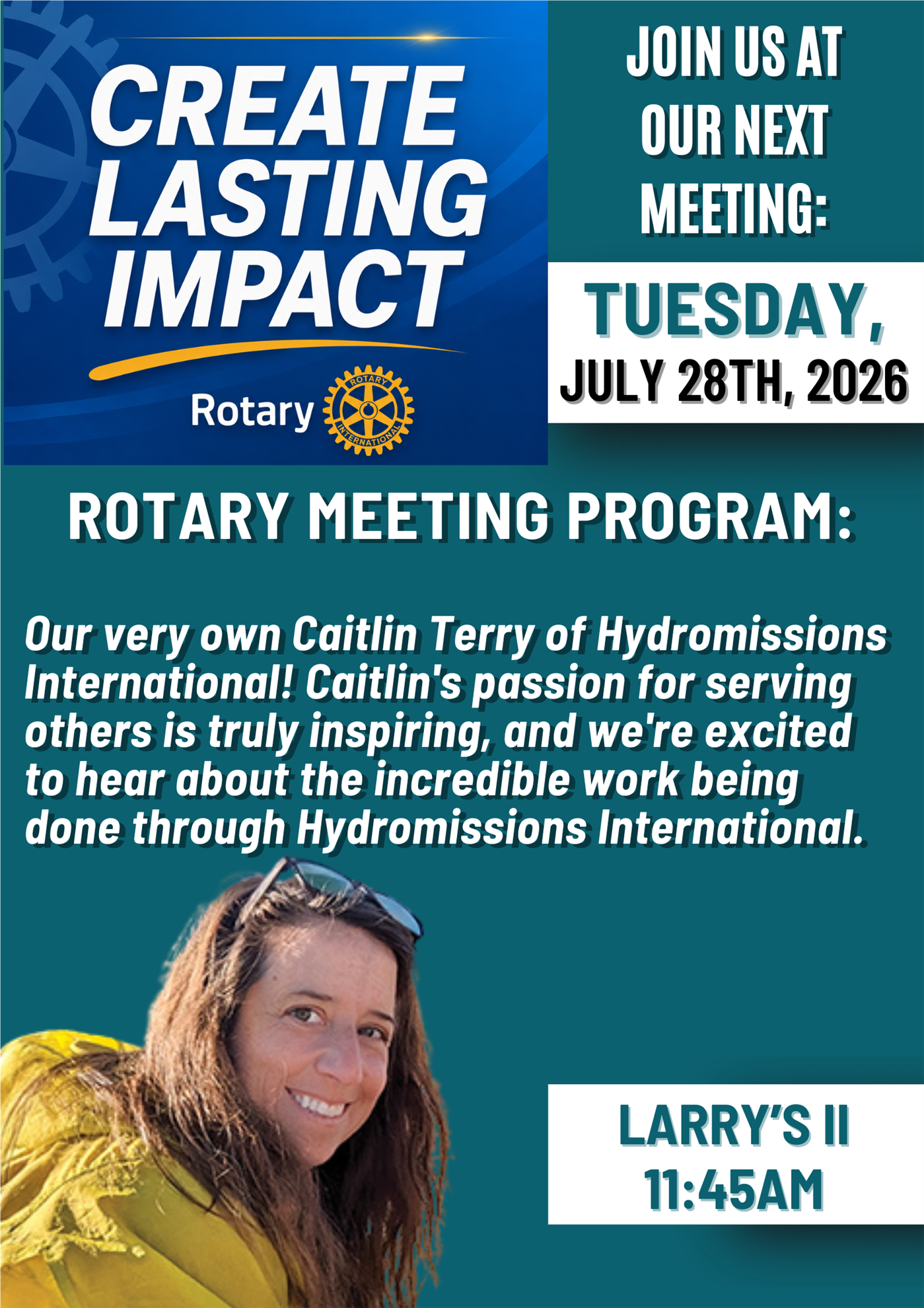 CREATE LASTING IMPACT

Rotary

ROTARY INTERNATIONAL

JOIN US AT OUR NEXT MEETING:

TUESDAY,
JULY 28TH, 2026

ROTARY MEETING PROGRAM:

Our very own Caitlin Terry of Hydromissions International! Caitlin's passion for serving others is truly inspiring, and we're excited to hear about the incredible work being done through Hydromissions International.

LARRY'S II
11:45AM